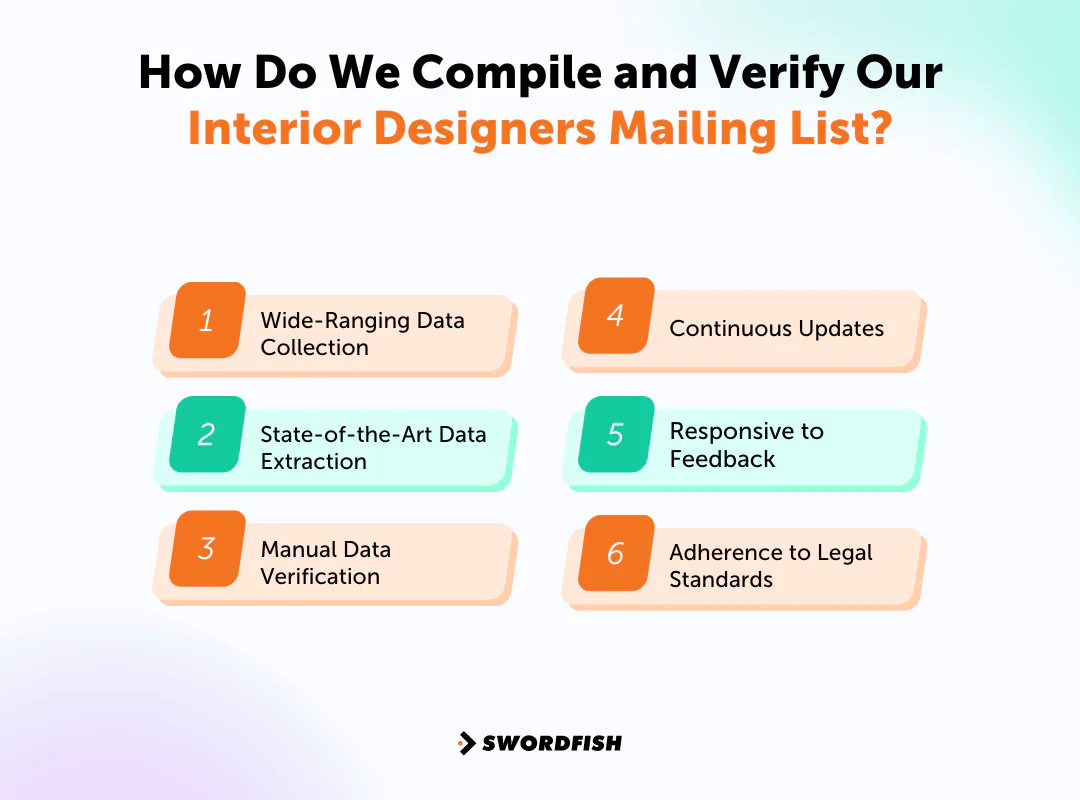 How Do We Compile and Verify Our Interior Designers Mailing List?

1 Wide-Ranging Data Collection

2 State-of-the-Art Data Extraction

3 Manual Data Verification

4 Continuous Updates

5 Responsive to Feedback

6 Adherence to Legal Standards

SWORDFISH